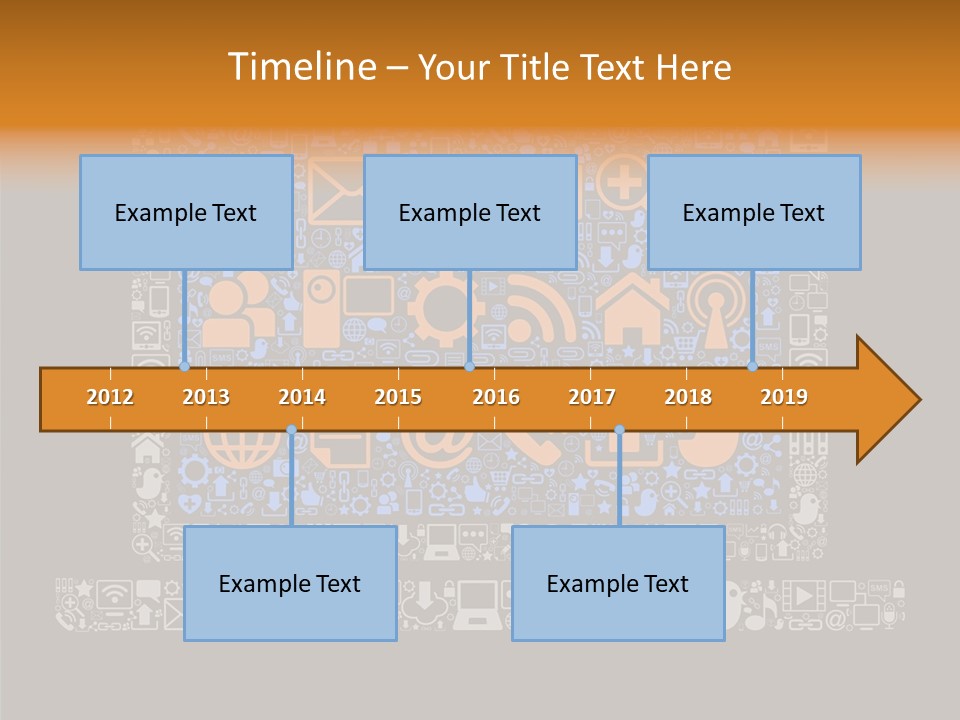 Timeline – Your Title Text Here

Example Text

Example Text

Example Text

2012 2013 2014 2015 2016 2017 2018 2019

Example Text

Example Text